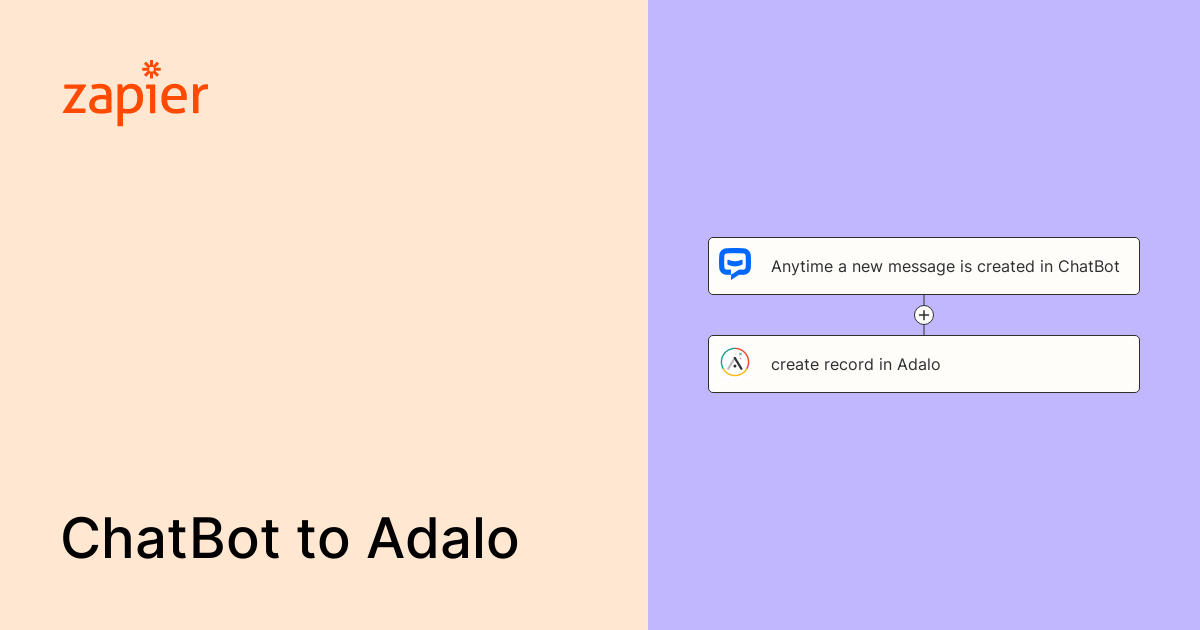 zapier

ChatBot to Adalo

Anytime a new message is created in ChatBot

create record in Adalo